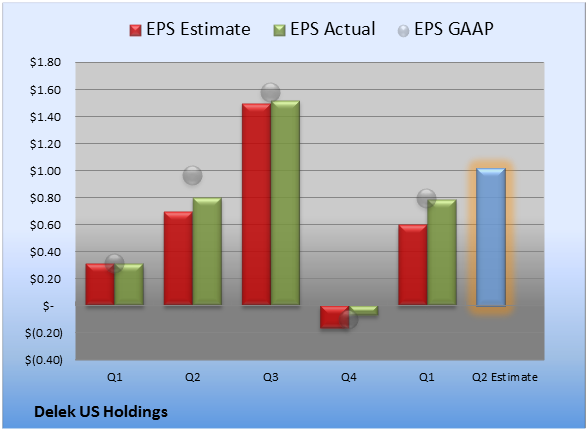 EPS Estimate   EPS Actual   EPS GAAP

$1.80
$1.60
$1.40
$1.20
$1.00
$0.80
$0.60
$0.40
$0.20
$-
$(0.20)
$(0.40)

Q1   Q2   Q3   Q4   Q1   Q2 Estimate

Delek US Holdings